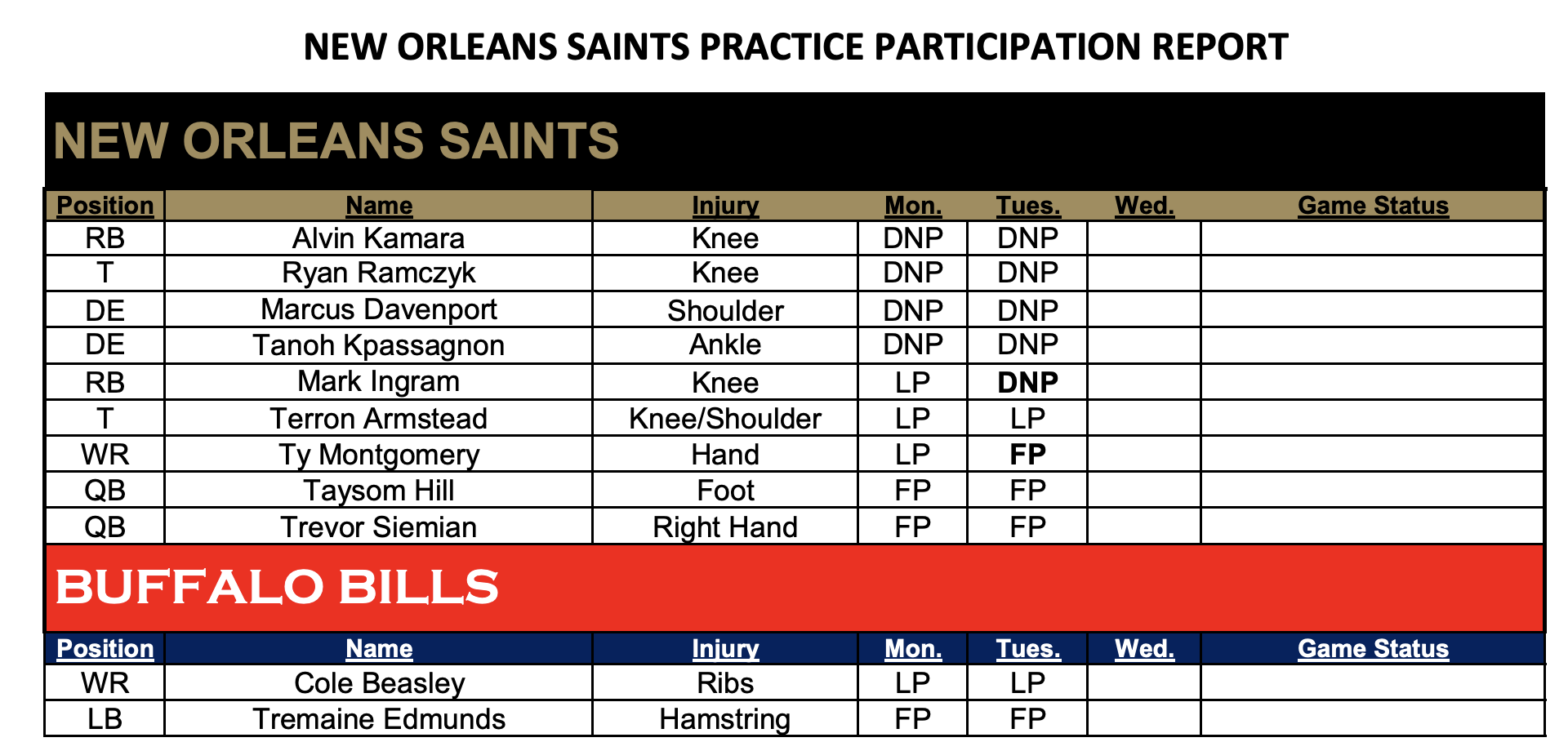 NEW ORLEANS SAINTS PRACTICE PARTICIPATION REPORT

NEW ORLEANS SAINTS

| Position | Name | Injury | Mon. | Tues. | Wed. | Game Status |
|---|---|---|---|---|---|---|
| RB | Alvin Kamara | Knee | DNP | DNP | | |
| T | Ryan Ramczyk | Knee | DNP | DNP | | |
| DE | Marcus Davenport | Shoulder | DNP | DNP | | |
| DE | Tanoh Kpassagnon | Ankle | DNP | DNP | | |
| RB | Mark Ingram | Knee | LP | DNP | | |
| T | Terron Armstead | Knee/Shoulder | LP | LP | | |
| WR | Ty Montgomery | Hand | LP | FP | | |
| QB | Taysom Hill | Foot | FP | FP | | |
| QB | Trevor Siemian | Right Hand | FP | FP | | |

BUFFALO BILLS

| Position | Name | Injury | Mon. | Tues. | Wed. | Game Status |
|---|---|---|---|---|---|---|
| WR | Cole Beasley | Ribs | LP | LP | | |
| LB | Tremaine Edmunds | Hamstring | FP | FP | | |